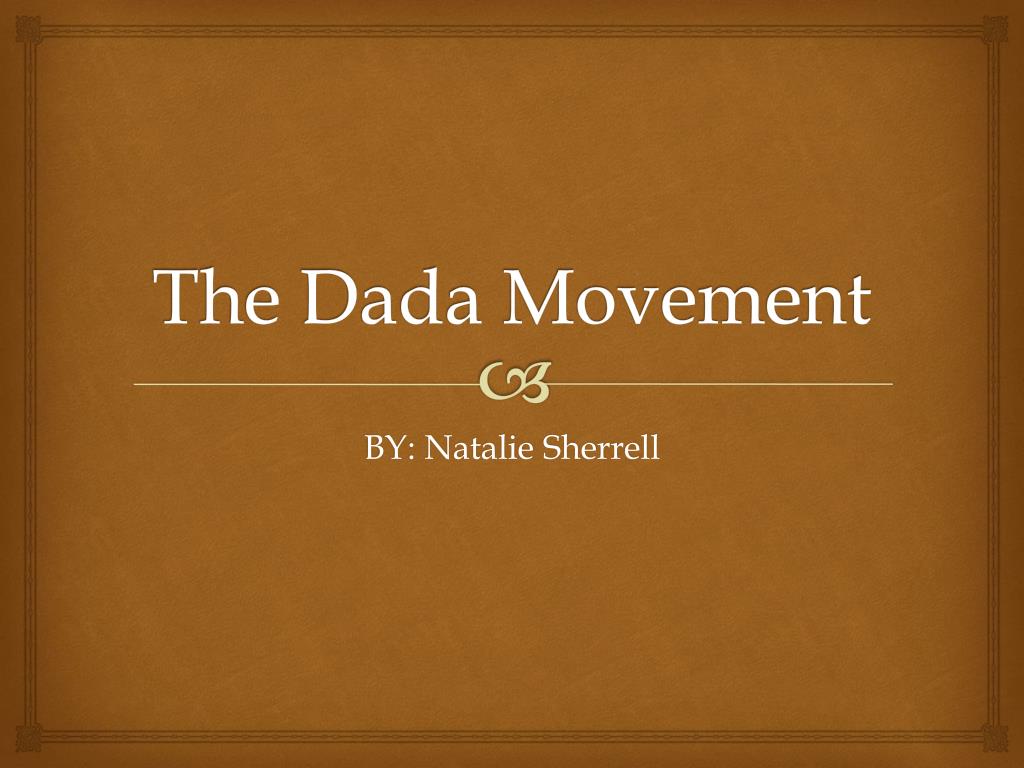 The Dada Movement

BY: Natalie Sherrell